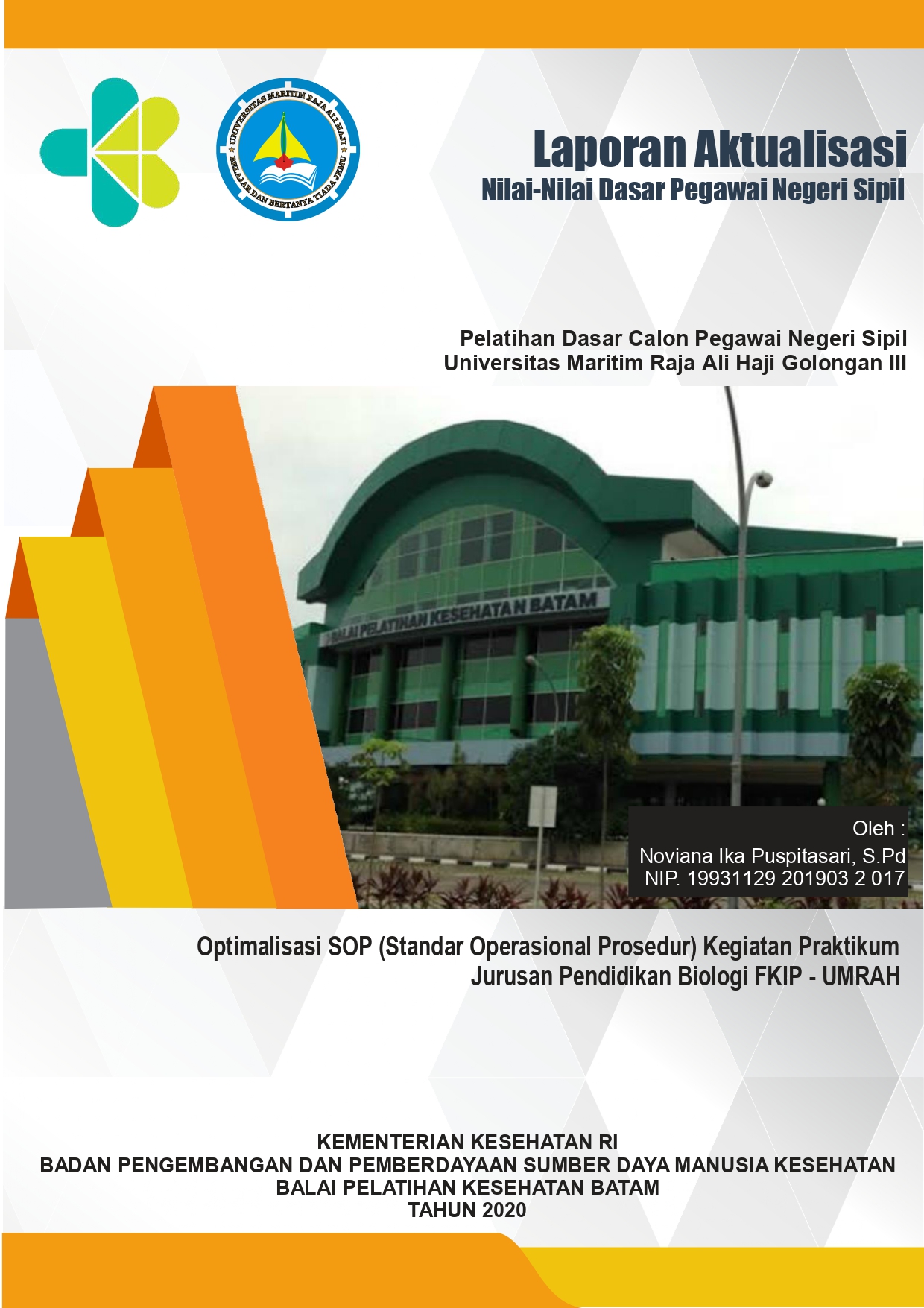 UNIVERSITAS MARITIM RAJA ALI HAJI
BELAJAR DAN BERTANYA TIADA JEMU

Laporan Aktualisasi
Nilai-Nilai Dasar Pegawai Negeri Sipil

Pelatihan Dasar Calon Pegawai Negeri Sipil
Universitas Maritim Raja Ali Haji Golongan III

BALAI PELATIHAN KESEHATAN BATAM

Oleh :
Noviana Ika Puspitasari, S.Pd
NIP. 19931129 201903 2 017

Optimalisasi SOP (Standar Operasional Prosedur) Kegiatan Praktikum
Jurusan Pendidikan Biologi FKIP - UMRAH

KEMENTERIAN KESEHATAN RI
BADAN PENGEMBANGAN DAN PEMBERDAYAAN SUMBER DAYA MANUSIA KESEHATAN
BALAI PELATIHAN KESEHATAN BATAM
TAHUN 2020